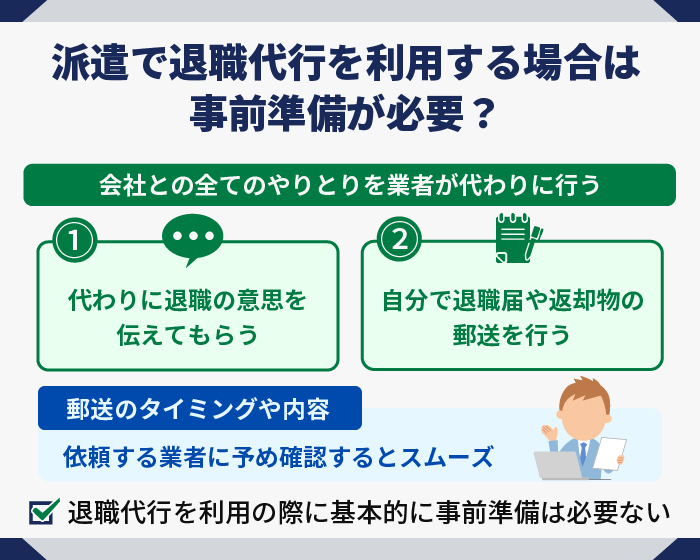 派遣で退職代行を利用する場合は事前準備が必要？

会社との全てのやりとりを業者が代わりに行う

①
代わりに退職の意思を伝えてもらう

②
自分で退職届や返却物の郵送を行う

郵送のタイミングや内容

依頼する業者に予め確認するとスムーズ

退職代行を利用の際に基本的に事前準備は必要ない